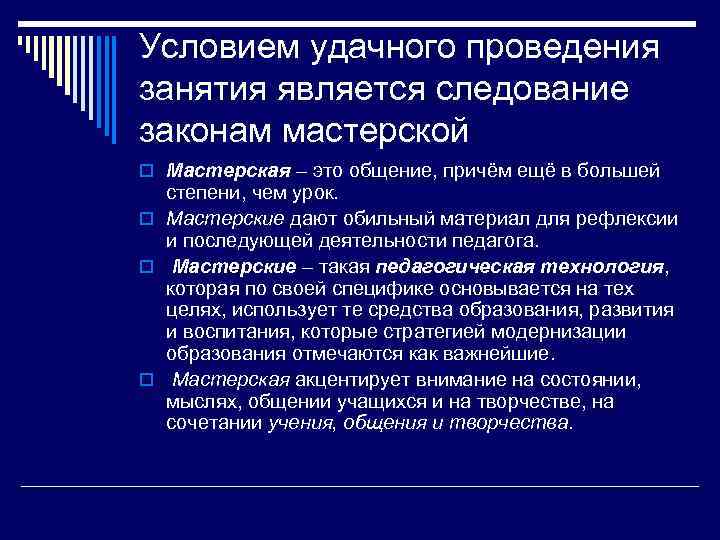 Условием удачного проведения занятия является следование законам мастерской

Мастерская – это общение, причём ещё в большей степени, чем урок.

Мастерские дают обильный материал для рефлексии и последующей деятельности педагога.

Мастерские – такая педагогическая технология, которая по своей специфике основывается на тех целях, использует те средства образования, развития и воспитания, которые стратегией модернизации образования отмечаются как важнейшие.

Мастерская акцентирует внимание на состоянии, мыслях, общении учащихся и на творчестве, на сочетании учения, общения и творчества.